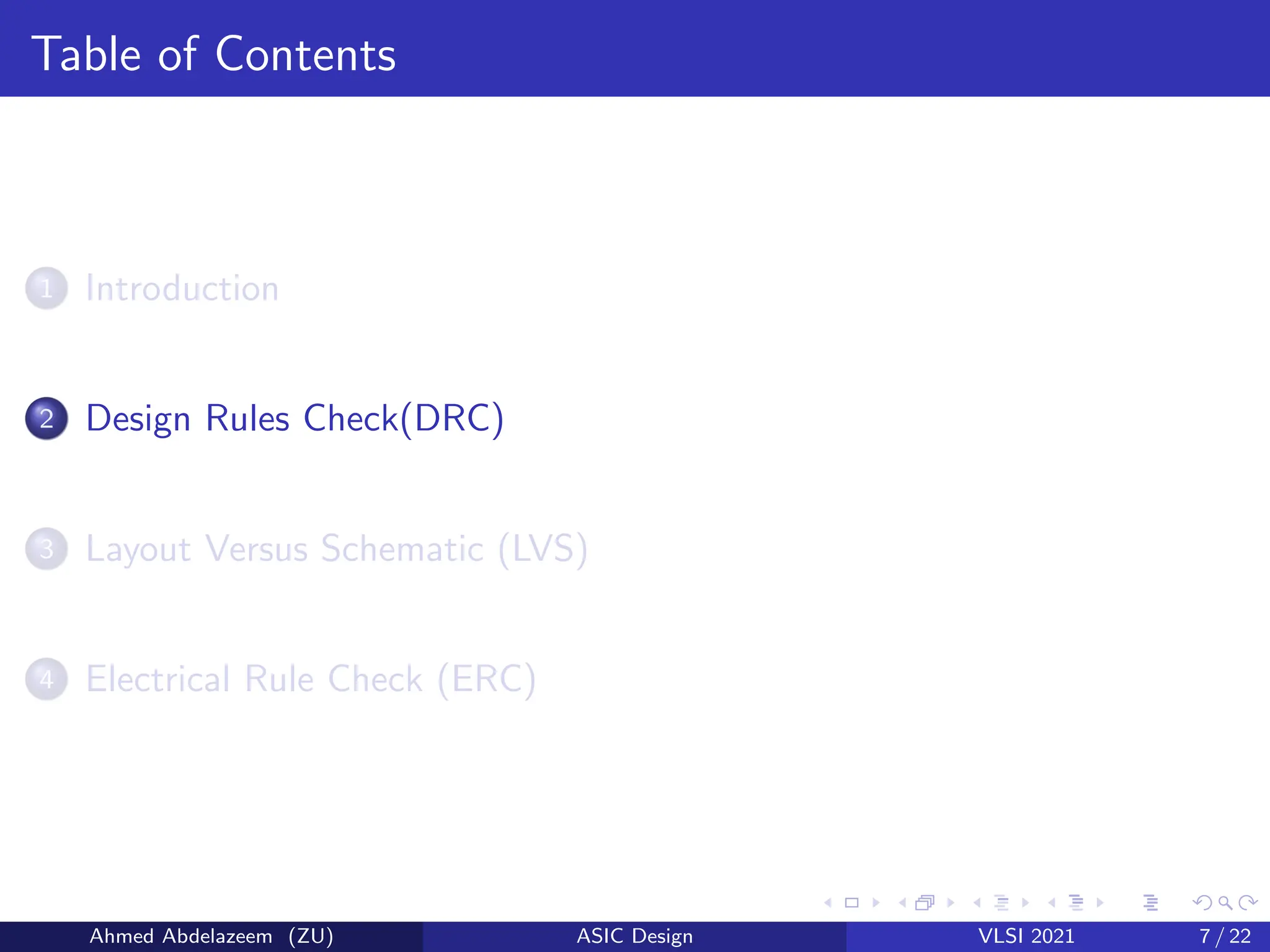 Table of Contents

1 Introduction

2 Design Rules Check(DRC)

3 Layout Versus Schematic (LVS)

4 Electrical Rule Check (ERC)

Ahmed Abdelazeem (ZU)

ASIC Design

VLSI 2021

7 / 22